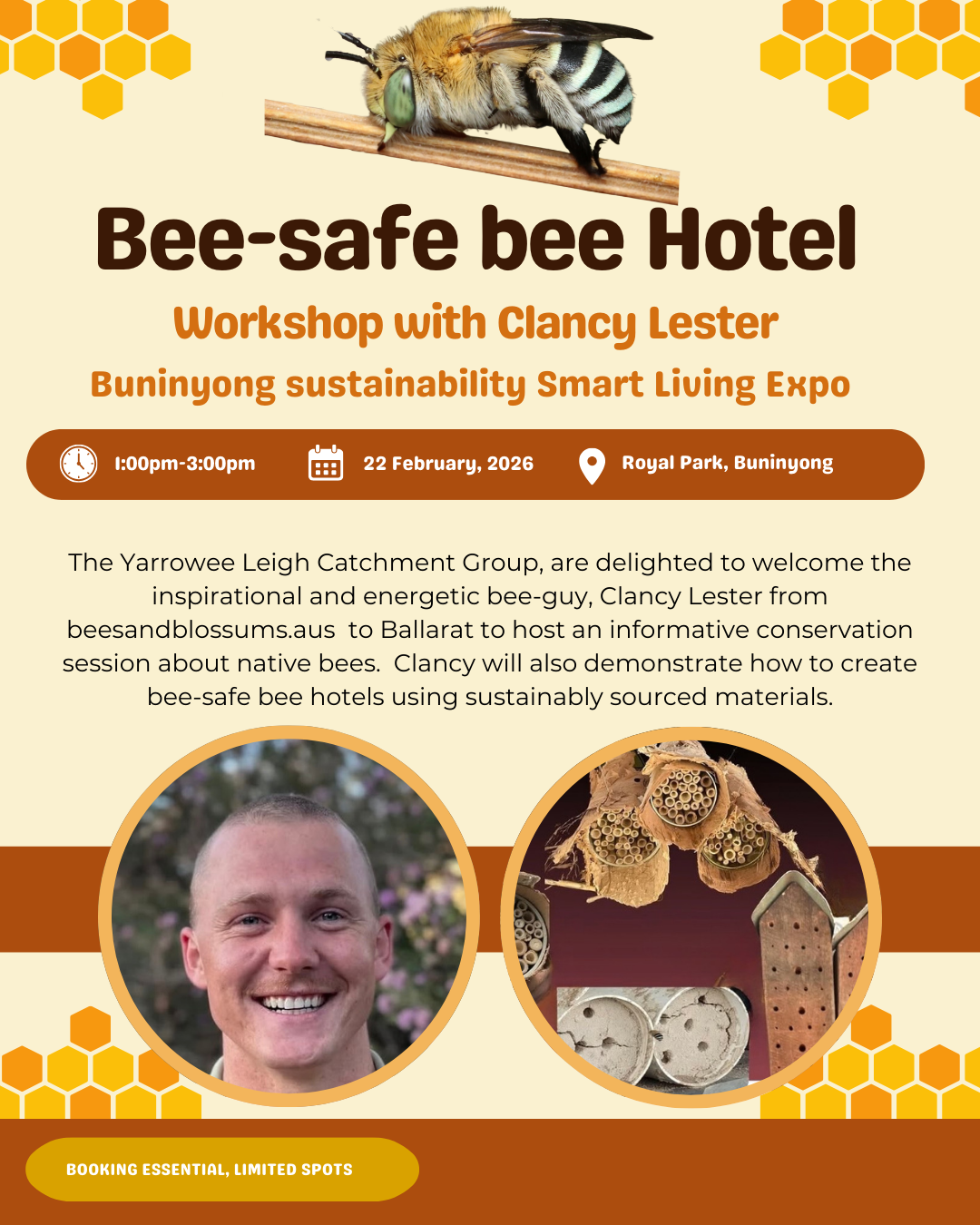 Bee-safe bee Hotel

Workshop with Clancy Lester

Buninyong sustainability Smart Living Expo

1:00pm-3:00pm 22 February, 2026 Royal Park, Buninyong

The Yarrowee Leigh Catchment Group, are delighted to welcome the inspirational and energetic bee-guy, Clancy Lester from beesandblossums.aus to Ballarat to host an informative conservation session about native bees. Clancy will also demonstrate how to create bee-safe bee hotels using sustainably sourced materials.

BOOKING ESSENTIAL, LIMITED SPOTS